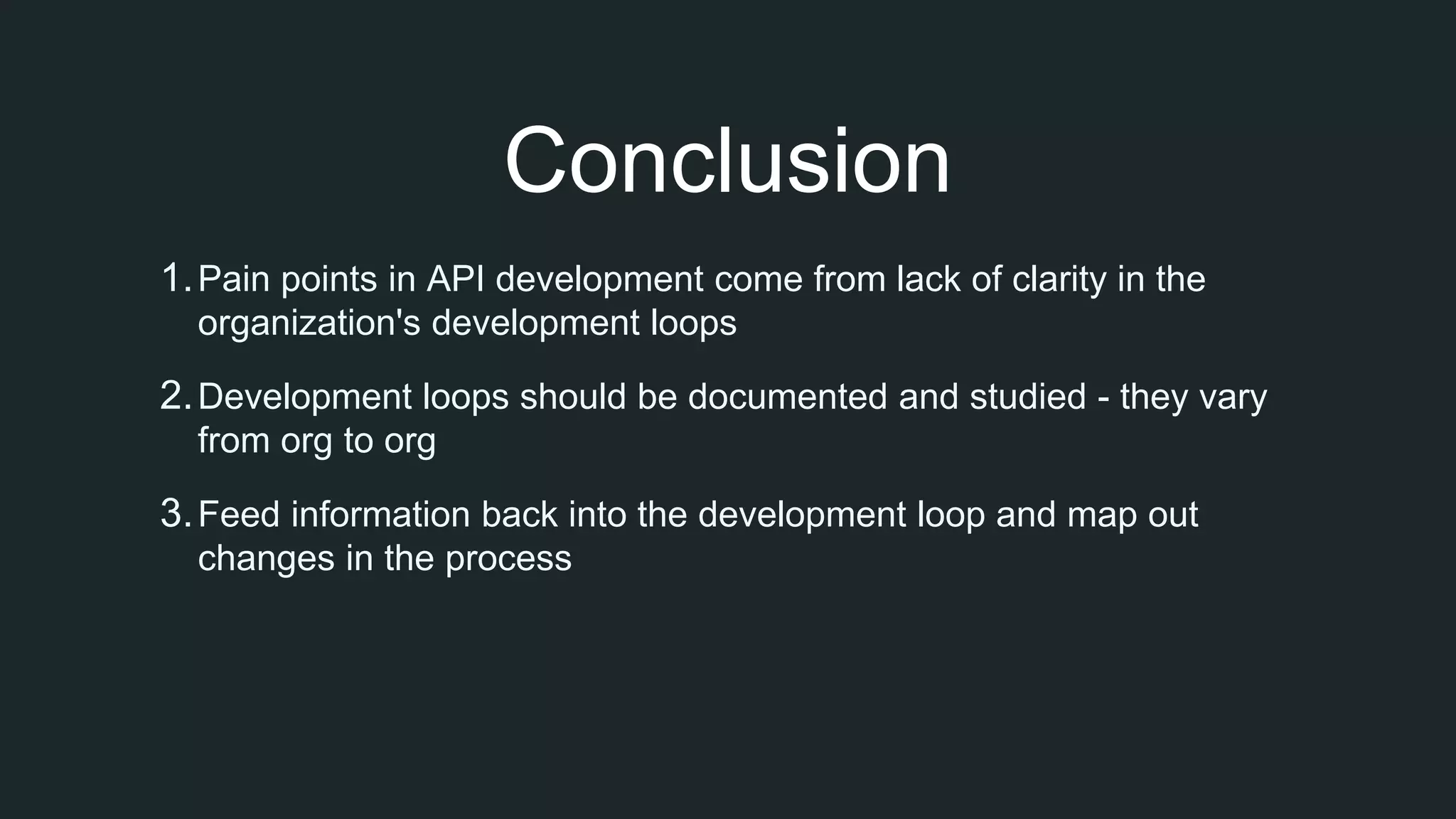 Conclusion

1. Pain points in API development come from lack of clarity in the organization's development loops

2. Development loops should be documented and studied - they vary from org to org

3. Feed information back into the development loop and map out changes in the process